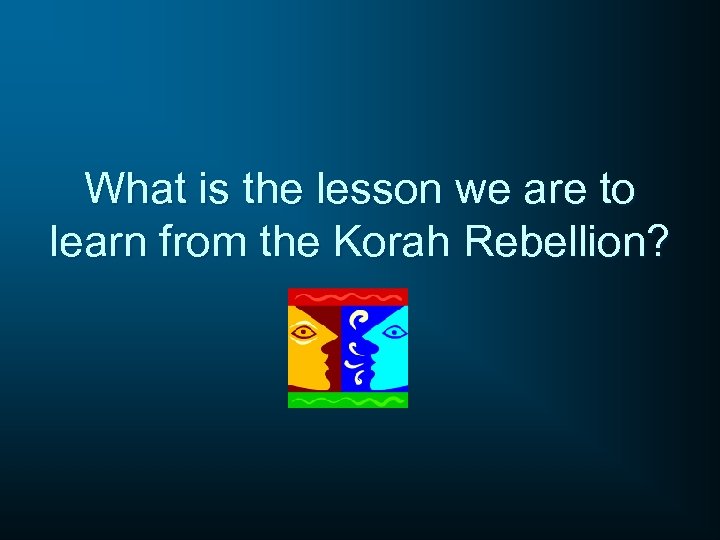 What is the lesson we are to learn from the Korah Rebellion?